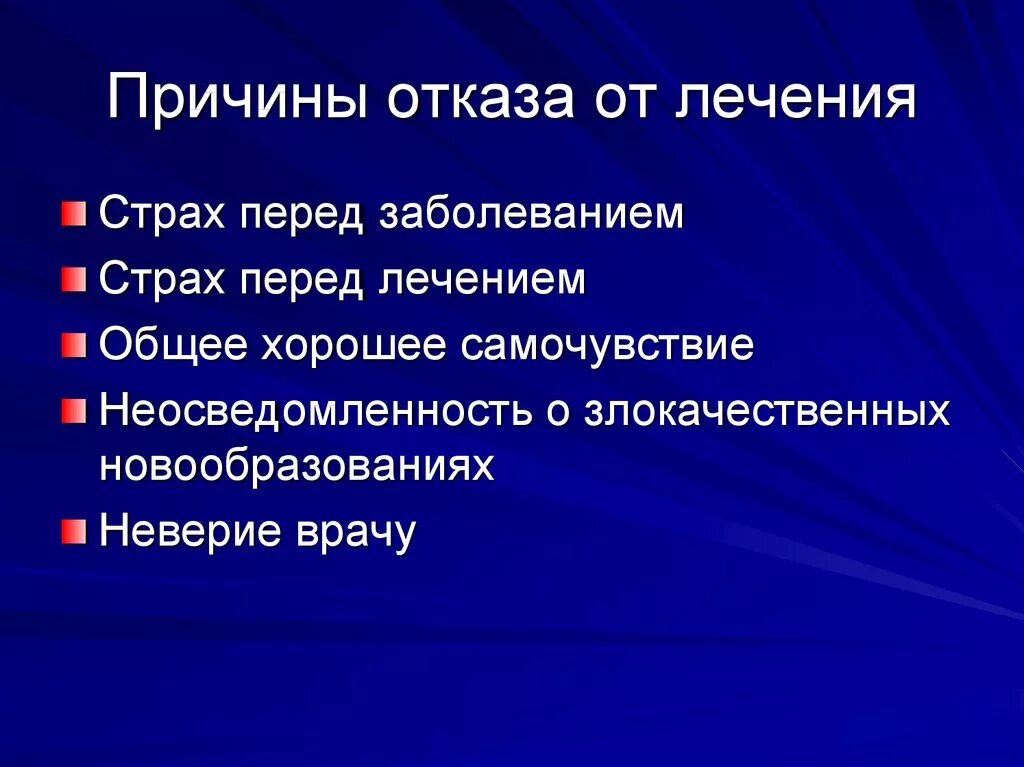 Причины отказа от лечения

Страх перед заболеванием

Страх перед лечением

Общее хорошее самочувствие

Неосведомленность о злокачественных новообразованиях

Неверие врачу